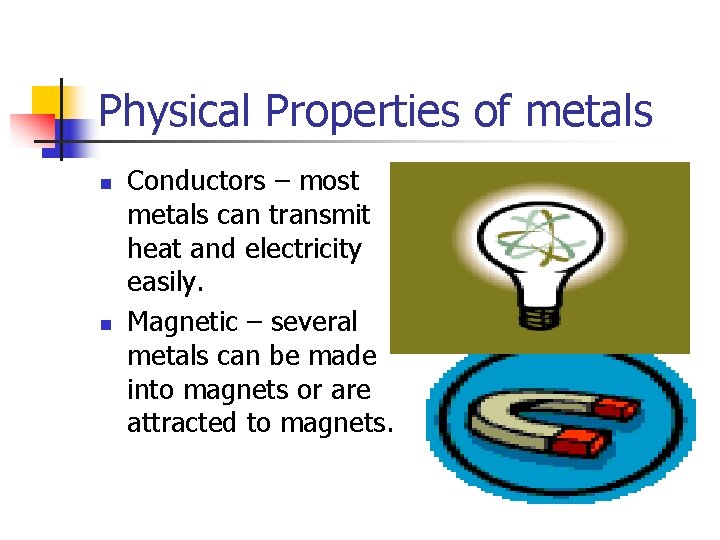 Physical Properties of metals

- Conductors – most metals can transmit heat and electricity easily.
- Magnetic – several metals can be made into magnets or are attracted to magnets.